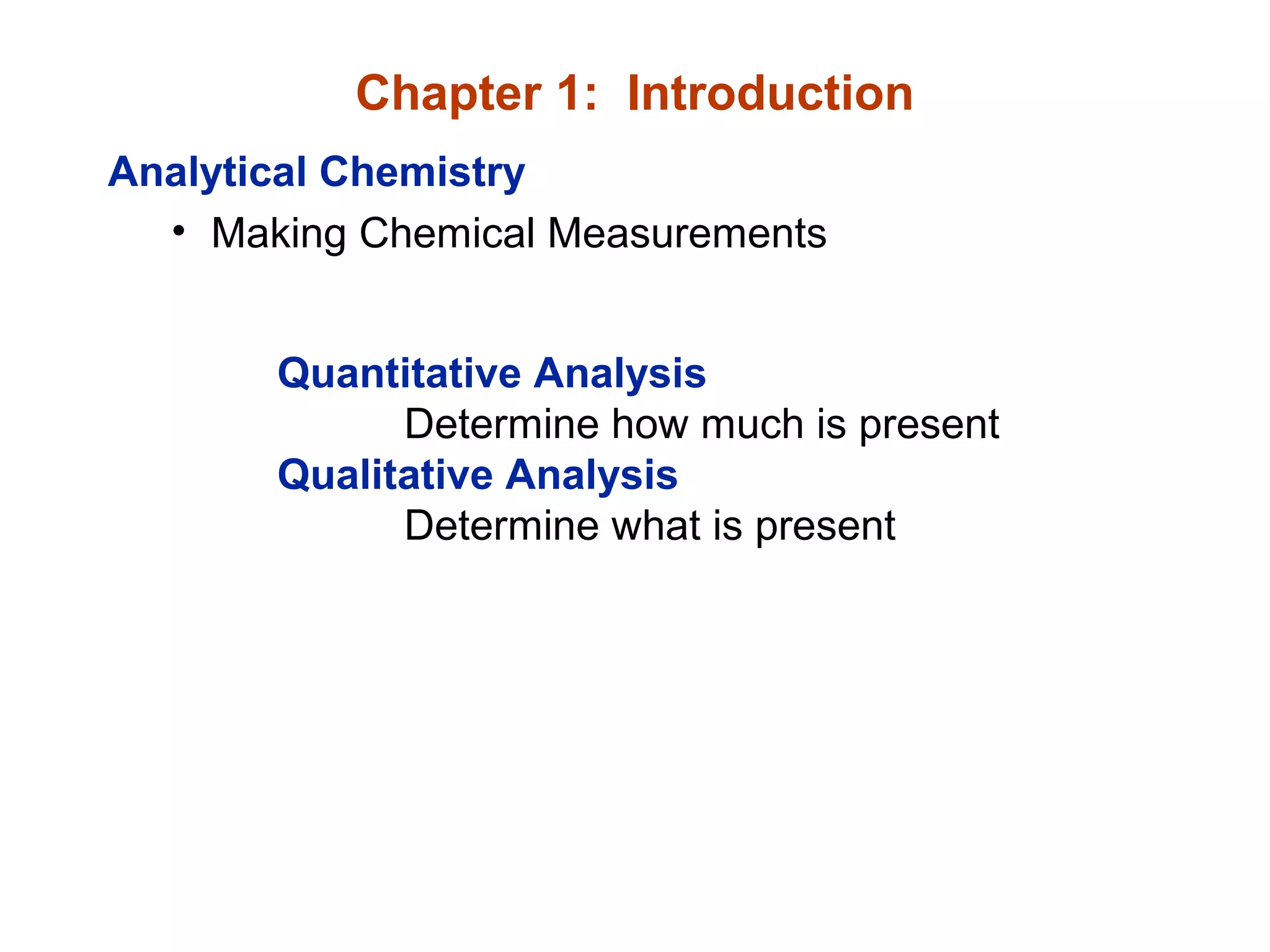 Chapter 1: Introduction

Analytical Chemistry

• Making Chemical Measurements

Quantitative Analysis
Determine how much is present

Qualitative Analysis
Determine what is present